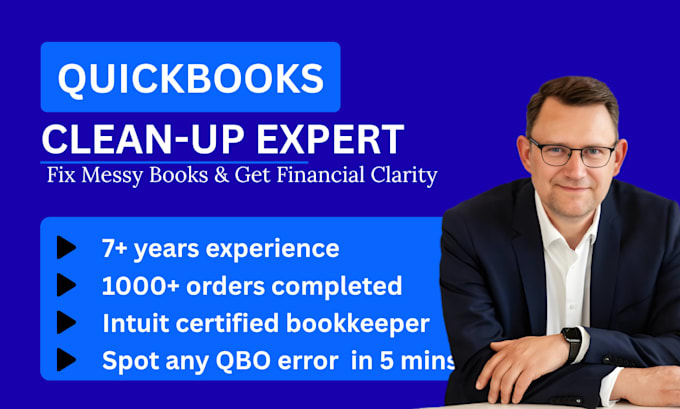 QUICKBOOKS
CLEAN-UP EXPERT
Fix Messy Books & Get Financial Clarity

7+ years experience
1000+ orders completed
Intuit certified bookkeeper
Spot any QBO error in 5 mins